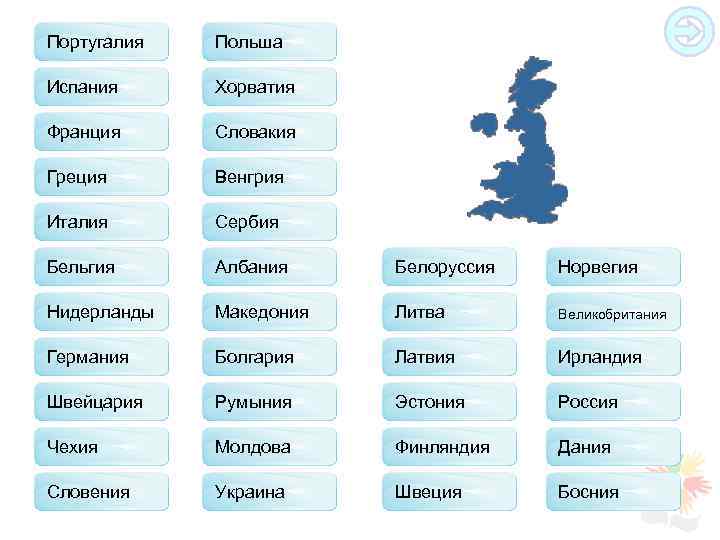 Португалия
Испания
Франция
Греция
Италия
Бельгия
Нидерланды
Германия
Швейцария
Чехия
Словения

Польша
Хорватия
Словакия
Венгрия
Сербия
Албания
Македония
Болгария
Румыния
Молдова
Украина

Белоруссия
Литва
Латвия
Эстония
Финляндия
Швеция

Норвегия
Великобритания
Ирландия
Россия
Дания
Босния